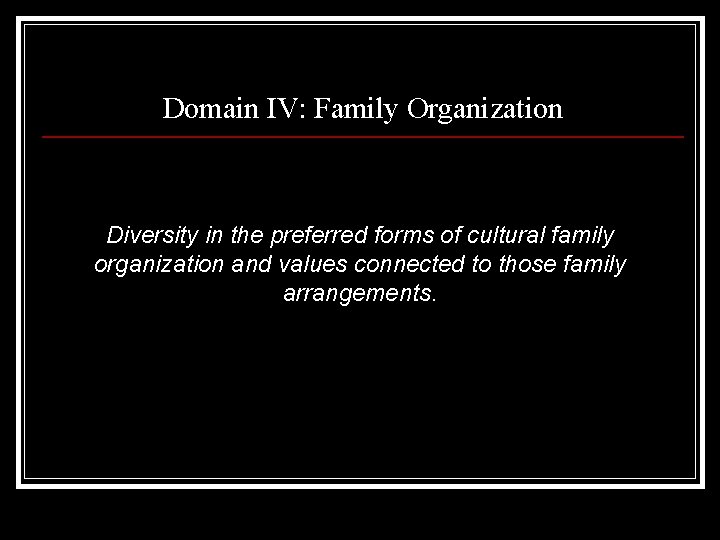 Domain IV: Family Organization

Diversity in the preferred forms of cultural family organization and values connected to those family arrangements.